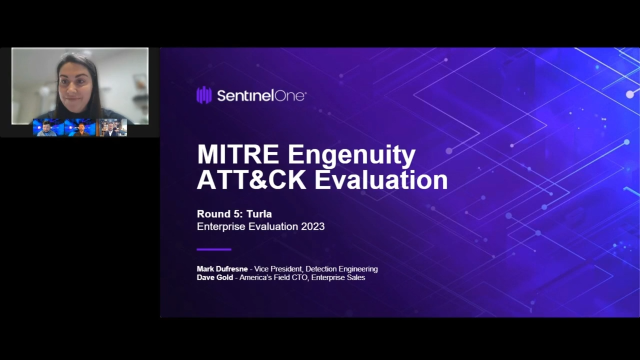 SentinelOne

MITRE Engenuity ATT&CK Evaluation

Round 5: Turla
Enterprise Evaluation 2023

Mark Dufresne - Vice President, Detection Engineering
Dave Gold - America's Field CTO, Enterprise Sales